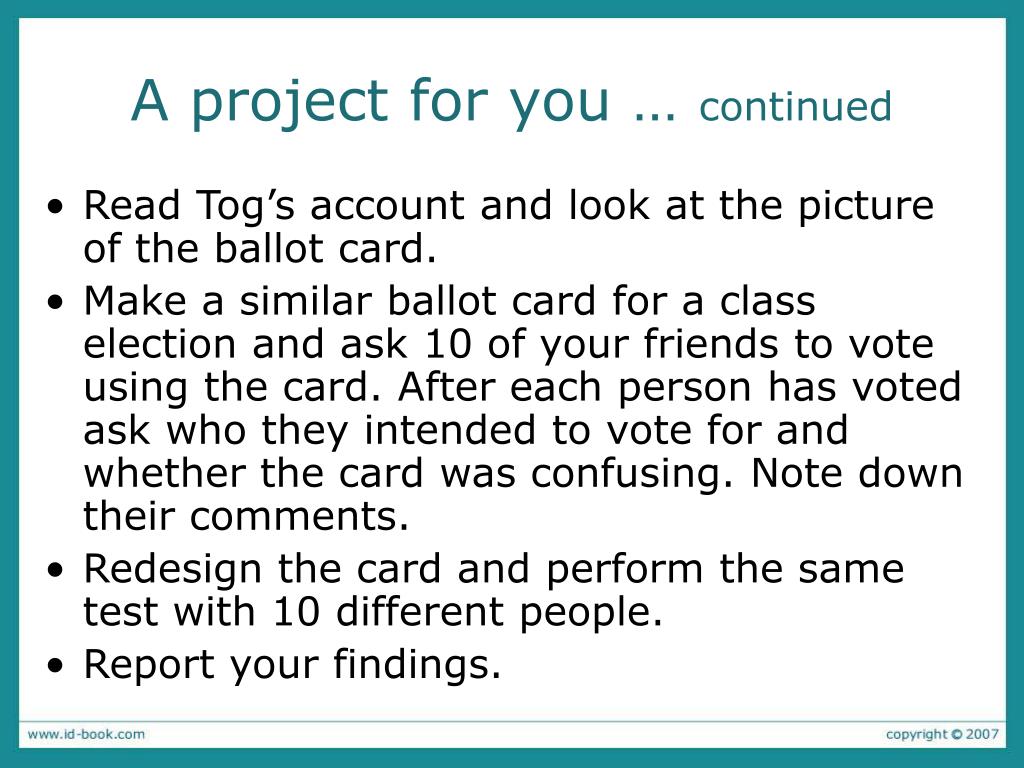 A project for you … continued

• Read Tog’s account and look at the picture of the ballot card.
• Make a similar ballot card for a class election and ask 10 of your friends to vote using the card. After each person has voted ask who they intended to vote for and whether the card was confusing. Note down their comments.
• Redesign the card and perform the same test with 10 different people.
• Report your findings.

www.id-book.com

copyright © 2007